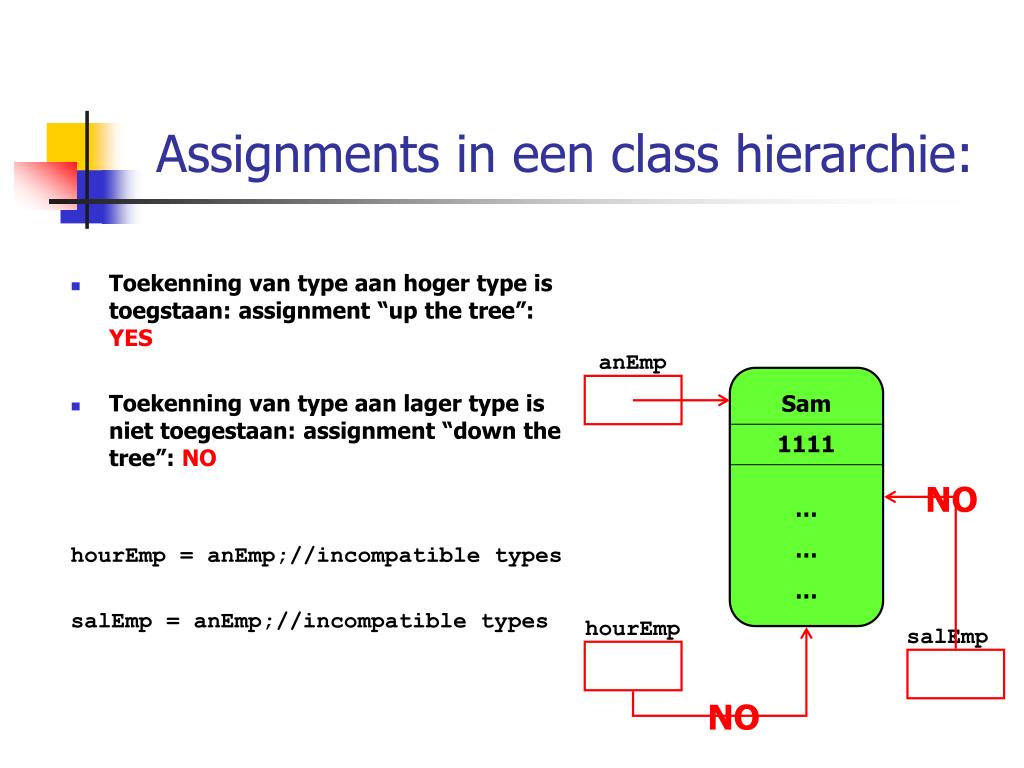 Assignments in een class hierarchie:

Toekenning van type aan hoger type is toegstaan: assignment “up the tree”: YES

Toekenning van type aan lager type is niet toegestaan: assignment “down the tree”: NO

hourEmp = anEmp;//incompatible types

salEmp = anEmp;//incompatible types

anEmp

Sam

1111

…

…

…

NO

hourEmp

salEmp

NO